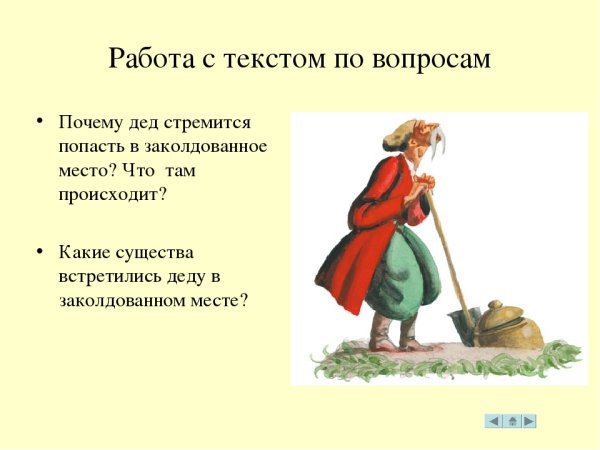 Работа с текстом по вопросам

• Почему дед стремится попасть в заколдованное место? Что там происходит?

• Какие существа встретились деду в заколдованном месте?